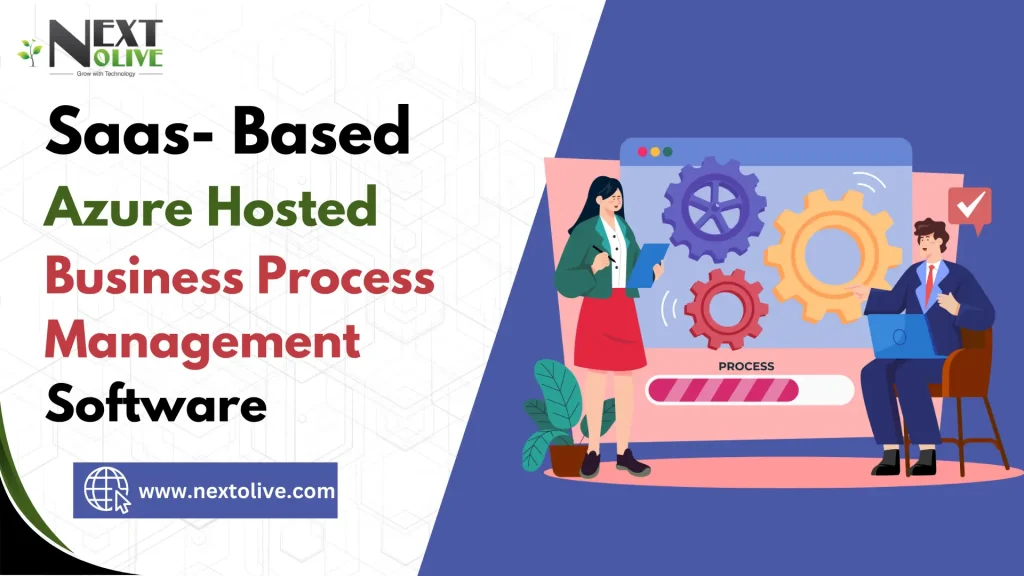 NEXT OLIVE
Grow with Technology

Saas- Based
Azure Hosted
Business Process
Management
Software

www.nextolive.com

PROCESS